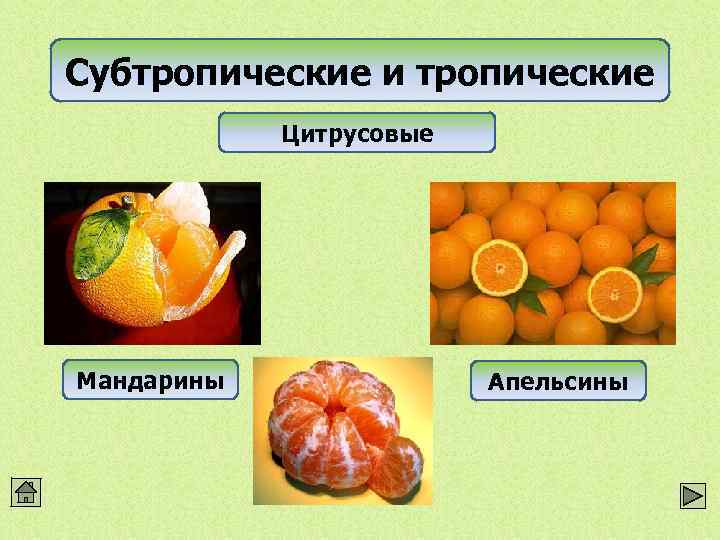 Субтропические и тропические

Цитрусовые

Мандарины

Апельсины